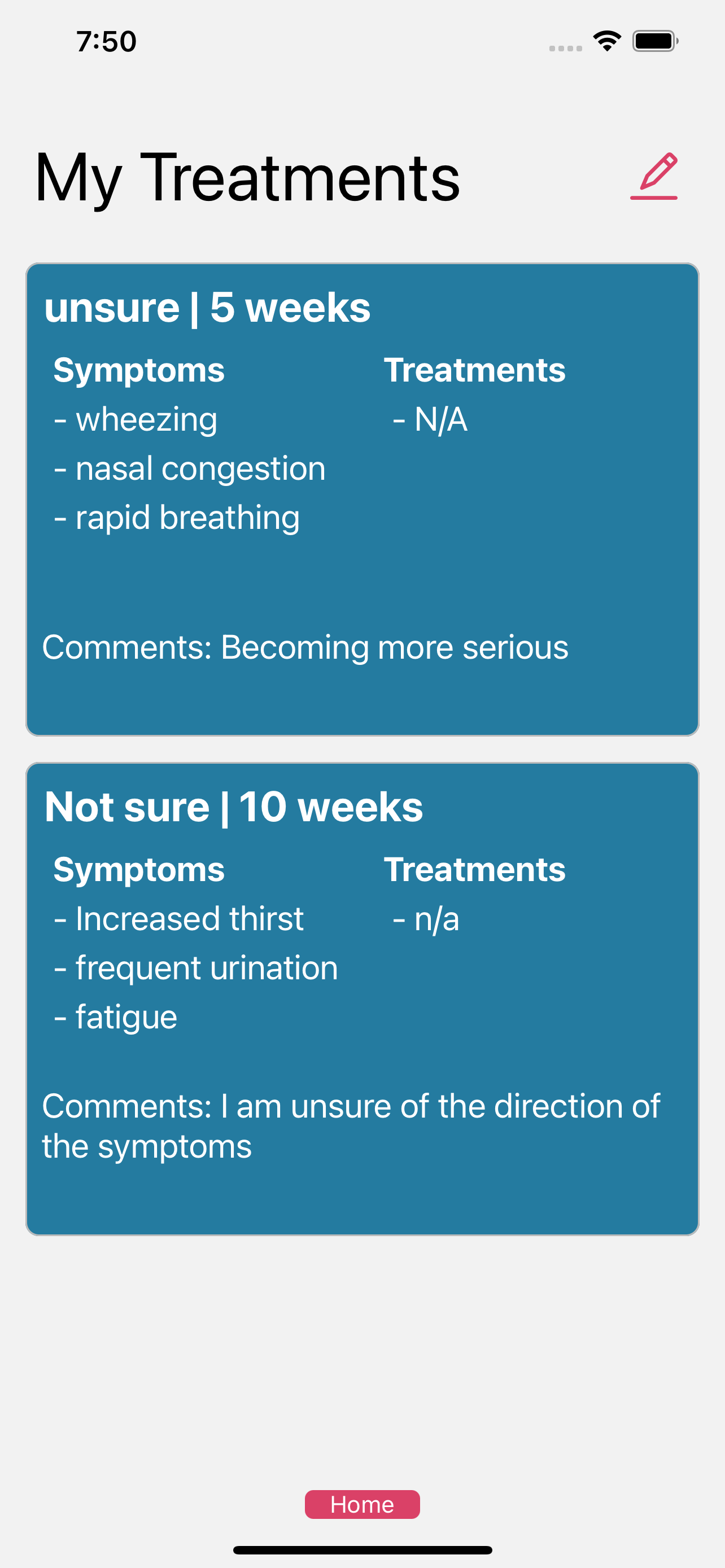 7:50

My Treatments

unsure | 5 weeks

Symptoms
- wheezing
- nasal congestion
- rapid breathing

Treatments
- N/A

Comments: Becoming more serious

Not sure | 10 weeks

Symptoms
- Increased thirst
- frequent urination
- fatigue

Treatments
- n/a

Comments: I am unsure of the direction of the symptoms

Home